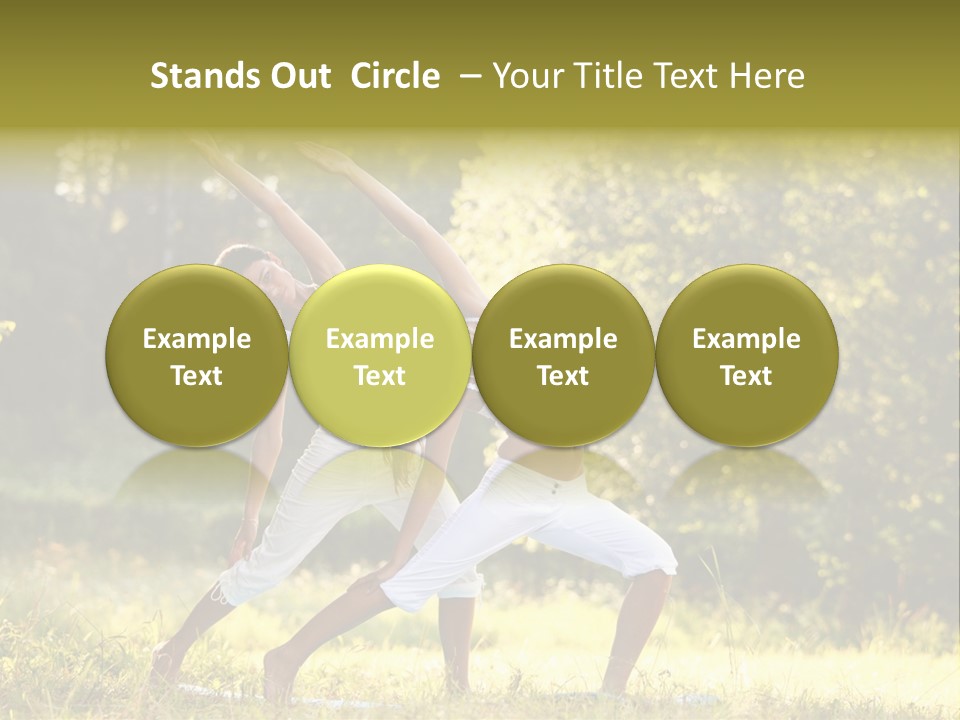 Stands Out Circle – Your Title Text Here

Example Text

Example Text

Example Text

Example Text